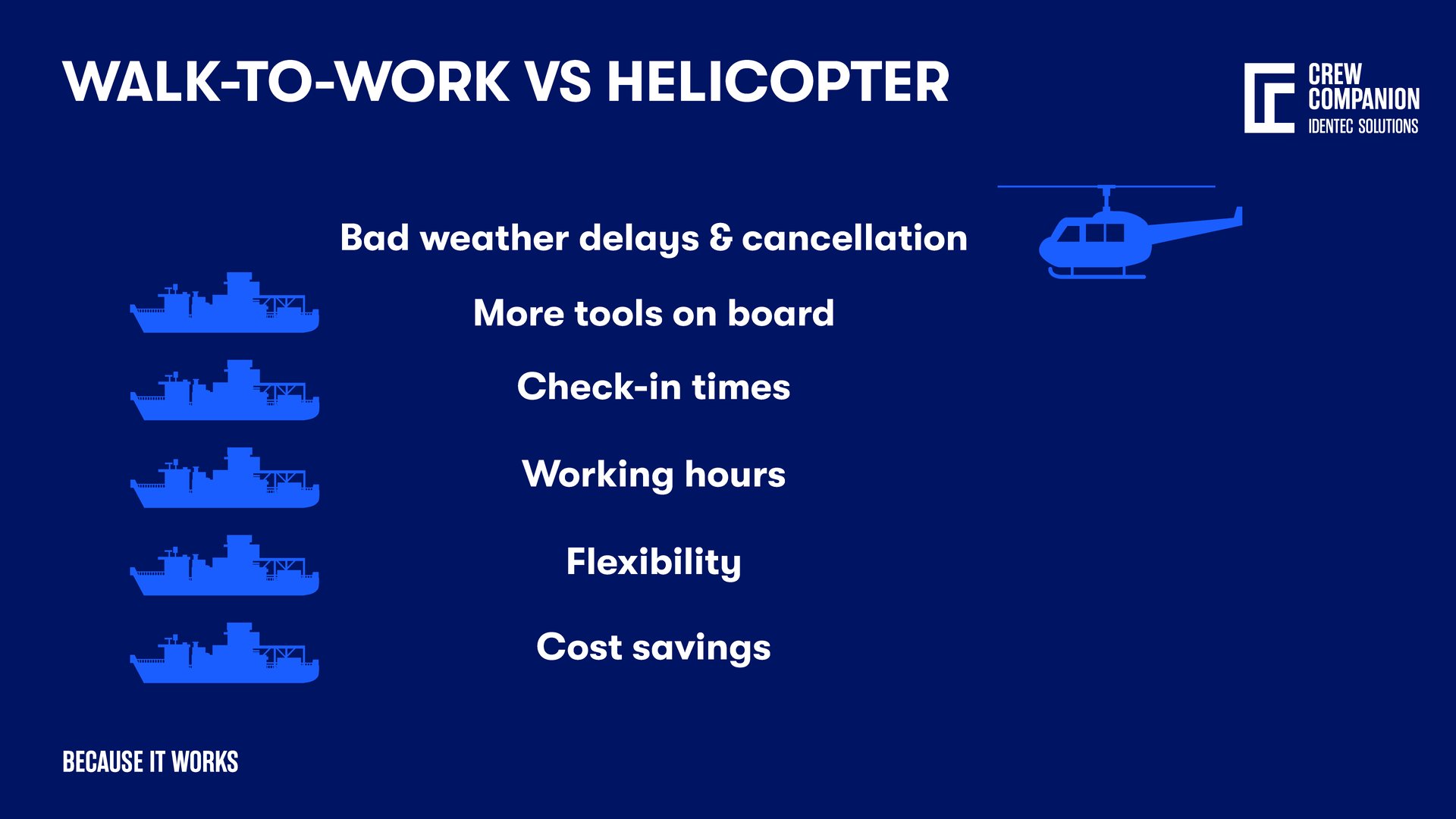 WALK-TO-WORK VS HELICOPTER

CREW COMPANION
IDENTEC SOLUTIONS

Bad weather delays & cancellation

More tools on board

Check-in times

Working hours

Flexibility

Cost savings

BECAUSE IT WORKS